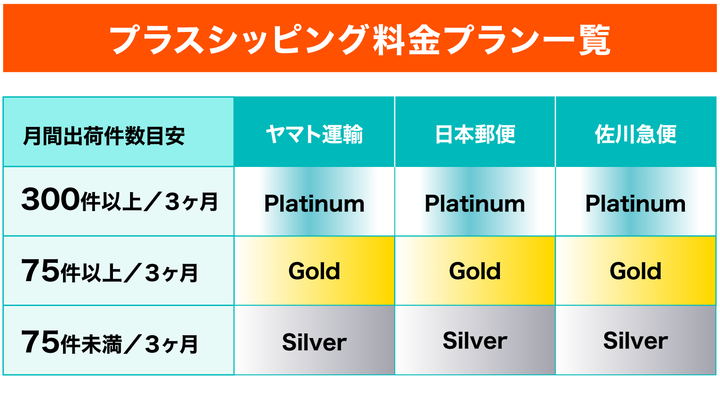 プラスシッピング料金プラン一覧

| 月間出荷件数目安 | ヤマト運輸 | 日本郵便 | 佐川急便 |
|---|---|---|---|
| 300件以上／3ヶ月 | Platinum | Platinum | Platinum |
| 75件以上／3ヶ月 | Gold | Gold | Gold |
| 75件未満／3ヶ月 | Silver | Silver | Silver |